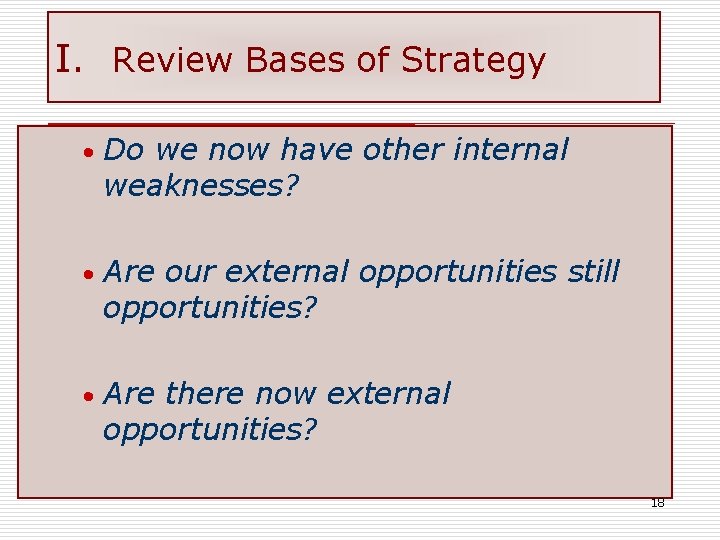 I. Review Bases of Strategy

• Do we now have other internal weaknesses?

• Are our external opportunities still opportunities?

• Are there now external opportunities?

18